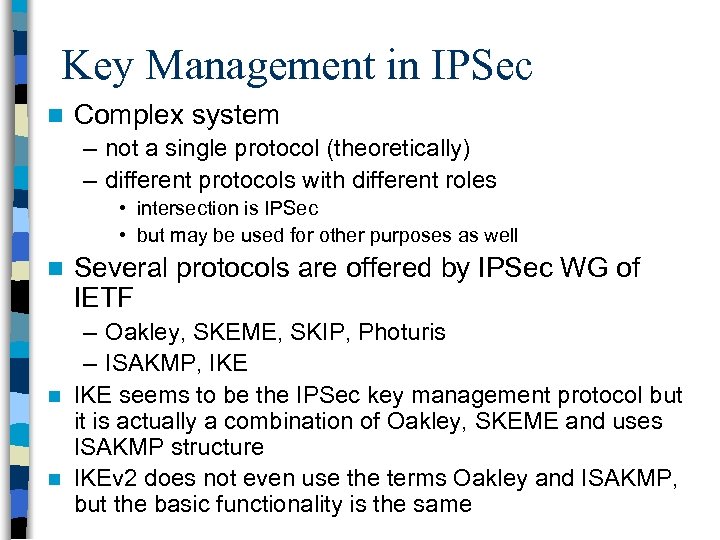 Key Management in IPSec

■ Complex system
– not a single protocol (theoretically)
– different protocols with different roles
• intersection is IPSec
• but may be used for other purposes as well

■ Several protocols are offered by IPSec WG of IETF
– Oakley, SKEME, SKIP, Photuris
– ISAKMP, IKE

■ IKE seems to be the IPSec key management protocol but it is actually a combination of Oakley, SKEME and uses ISAKMP structure

■ IKEv2 does not even use the terms Oakley and ISAKMP, but the basic functionality is the same